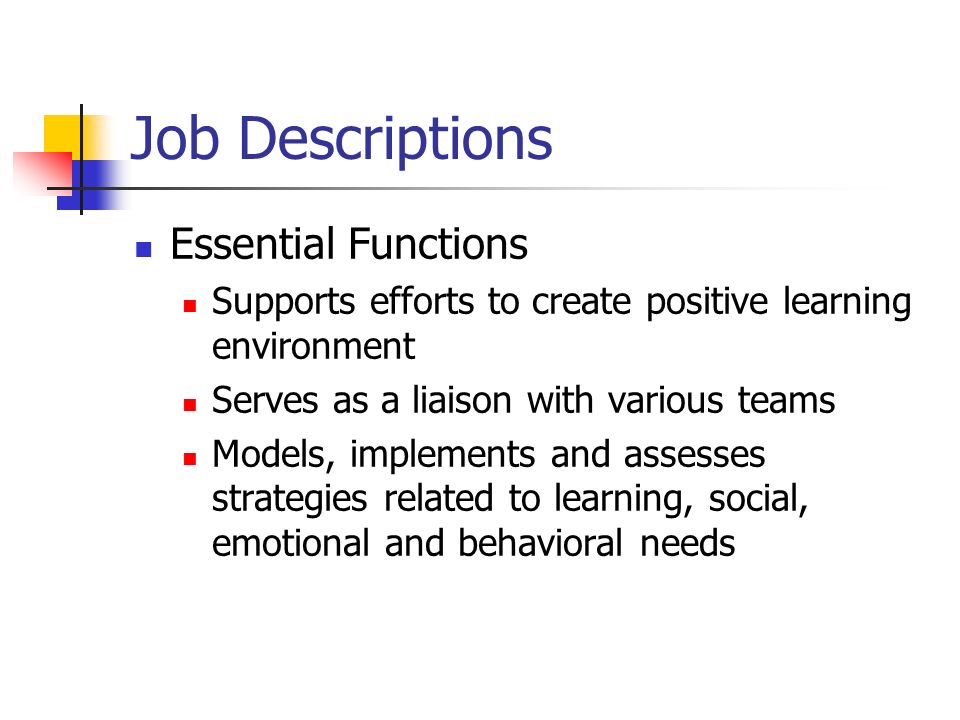 Job Descriptions

Essential Functions

Supports efforts to create positive learning environment

Serves as a liaison with various teams

Models, implements and assesses strategies related to learning, social, emotional and behavioral needs